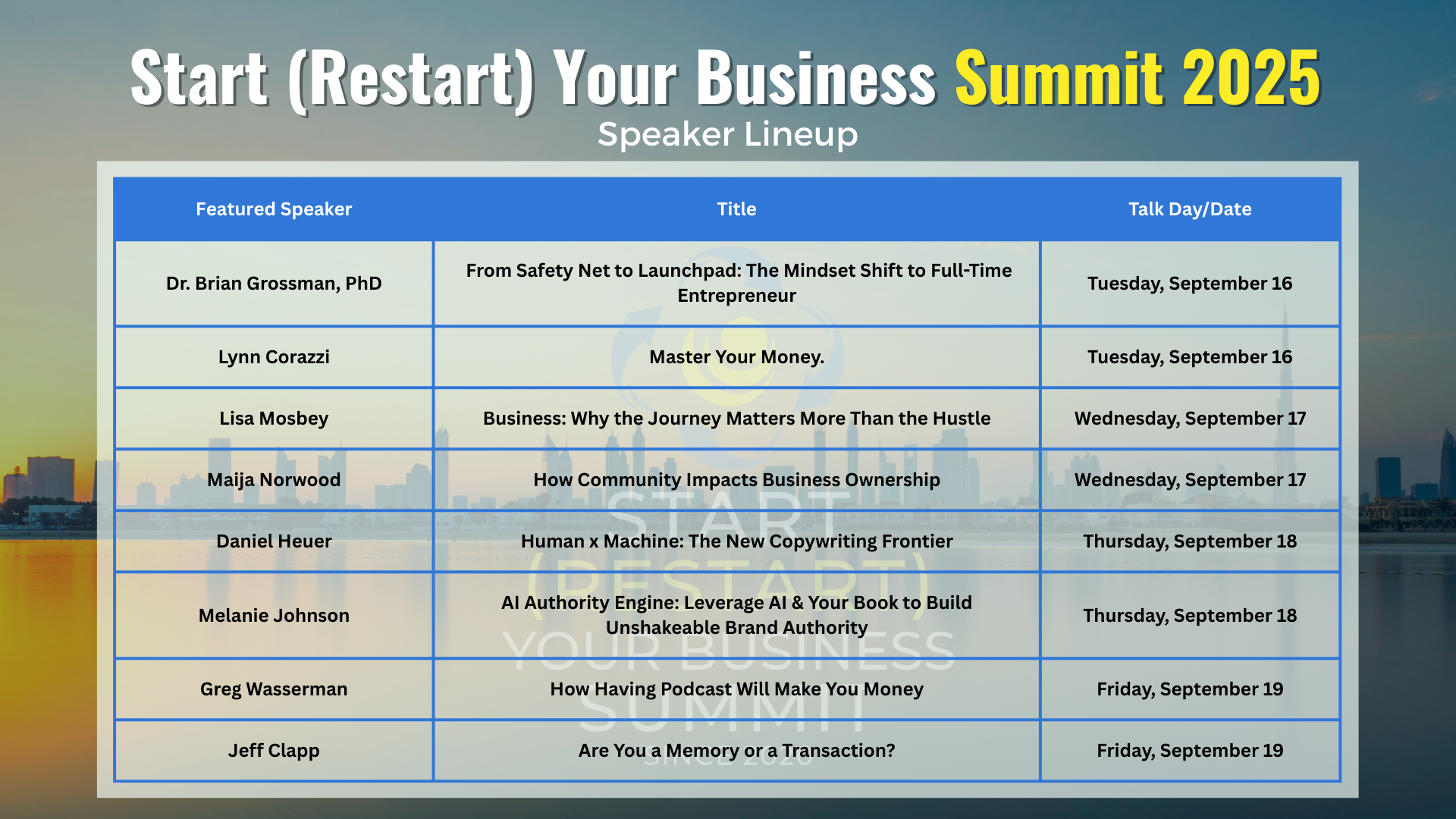 Start (Restart) Your Business Summit 2025
Speaker Lineup

| Featured Speaker | Title | Talk Day/Date |
|---|---|---|
| Dr. Brian Grossman, PhD | From Safety Net to Launchpad: The Mindset Shift to Full-Time Entrepreneur | Tuesday, September 16 |
| Lynn Corazzi | Master Your Money. | Tuesday, September 16 |
| Lisa Mosbey | Business: Why the Journey Matters More Than the Hustle | Wednesday, September 17 |
| Maija Norwood | How Community Impacts Business Ownership | Wednesday, September 17 |
| Daniel Heuer | Human x Machine: The New Copywriting Frontier | Thursday, September 18 |
| Melanie Johnson | AI Authority Engine: Leverage AI & Your Book to Build Unshakeable Brand Authority | Thursday, September 18 |
| Greg Wasserman | How Having Podcast Will Make You Money | Friday, September 19 |
| Jeff Clapp | Are You a Memory or a Transaction? | Friday, September 19 |

START (RESTART) YOUR BUSINESS SUMMIT SINCE 2020